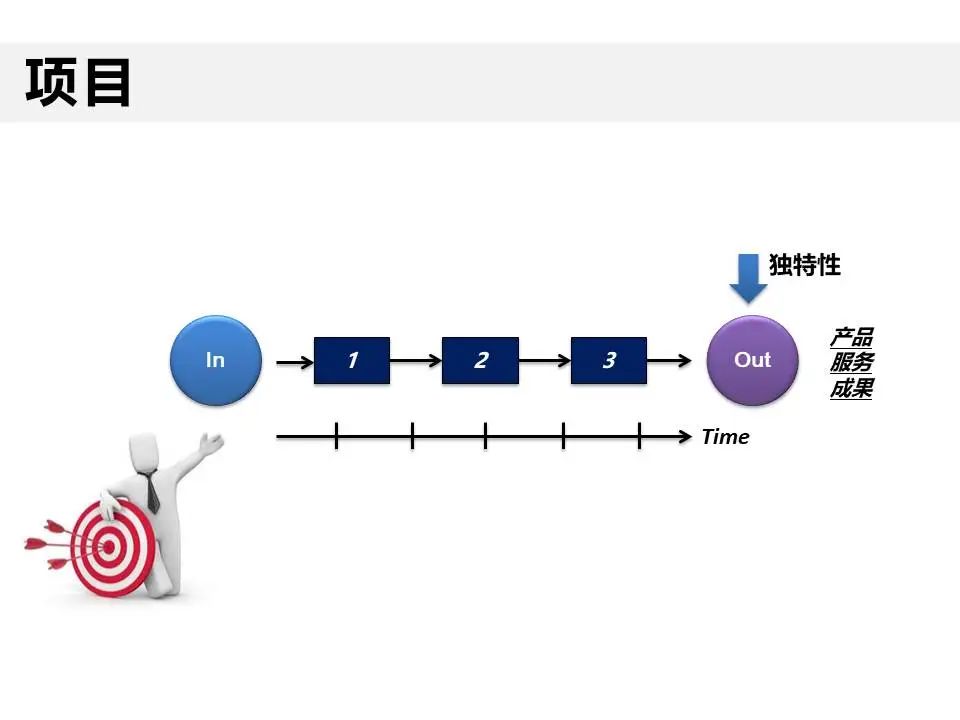 项目

独特性

In

1

2

3

Out

产品
服务
成果

Time